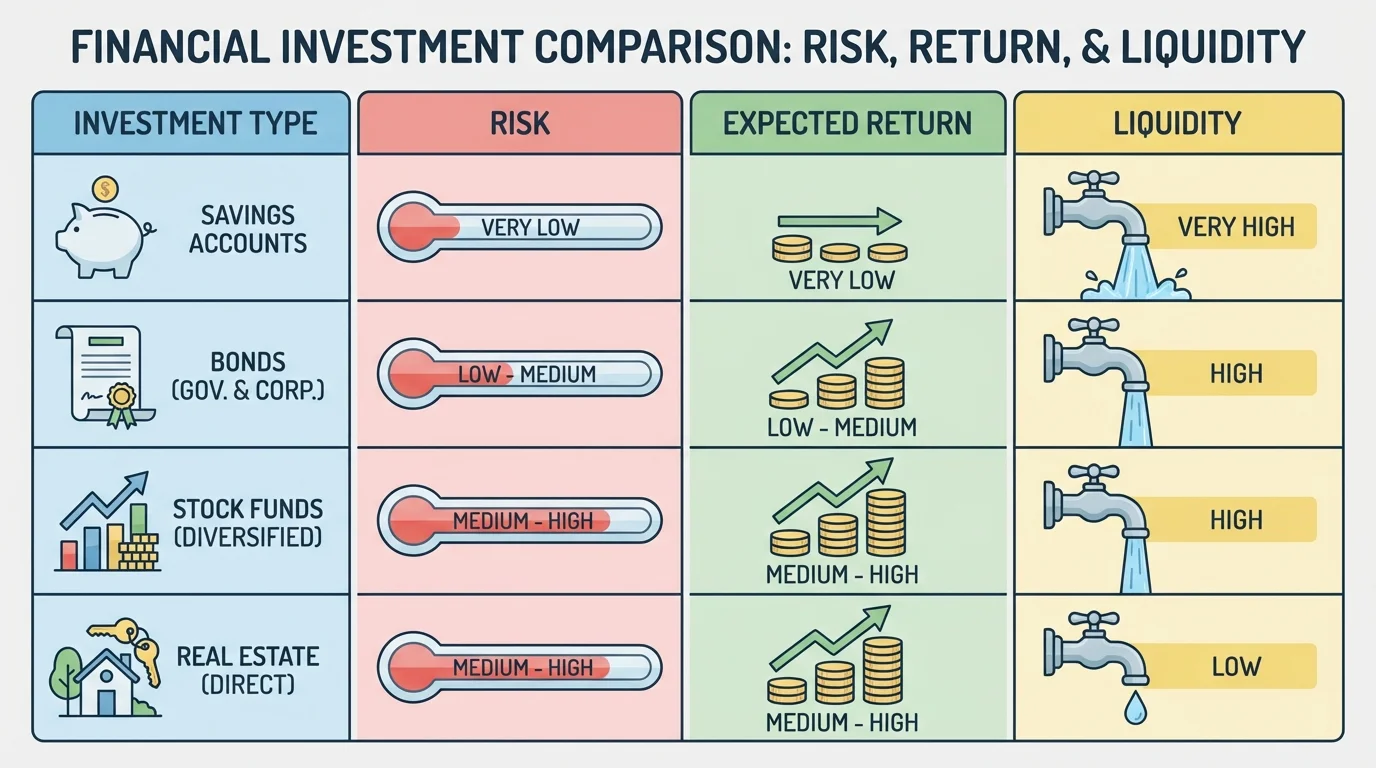 FINANCIAL INVESTMENT COMPARISON: RISK, RETURN, & LIQUIDITY

| INVESTMENT TYPE | RISK | EXPECTED RETURN | LIQUIDITY |
|---|---|---|---|
| SAVINGS ACCOUNTS | VERY LOW | VERY LOW | VERY HIGH |
| BONDS (GOV. & CORP.) | LOW - MEDIUM | LOW - MEDIUM | HIGH |
| STOCK FUNDS (DIVERSIFIED) | MEDIUM - HIGH | MEDIUM - HIGH | HIGH |
| REAL ESTATE (DIRECT) | MEDIUM - HIGH | MEDIUM - HIGH | LOW |